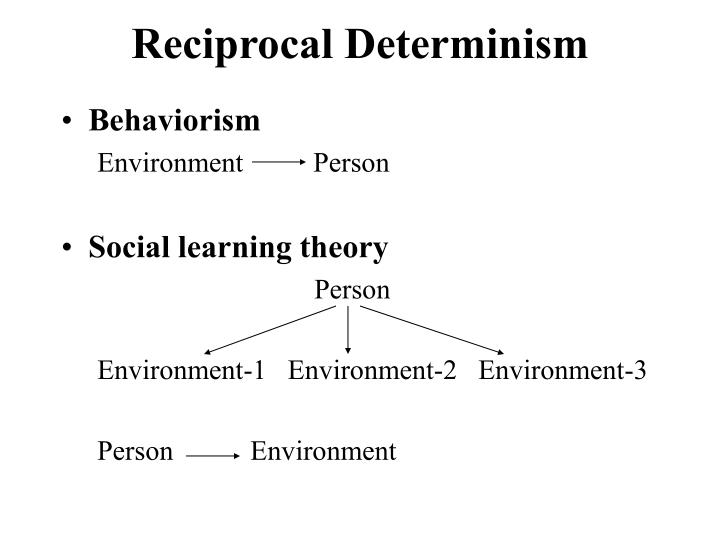 Reciprocal Determinism

• Behaviorism

Environment → Person

• Social learning theory

Person

Environment-1 Environment-2 Environment-3

Person → Environment